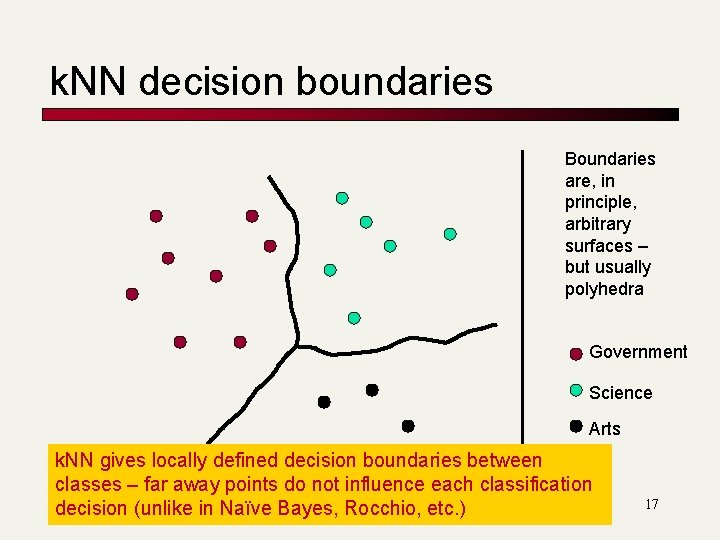 kNN decision boundaries

Boundaries are, in principle, arbitrary surfaces – but usually polyhedra

Government

Science

Arts

kNN gives locally defined decision boundaries between classes – far away points do not influence each classification decision (unlike in Naïve Bayes, Rocchio, etc.)

17